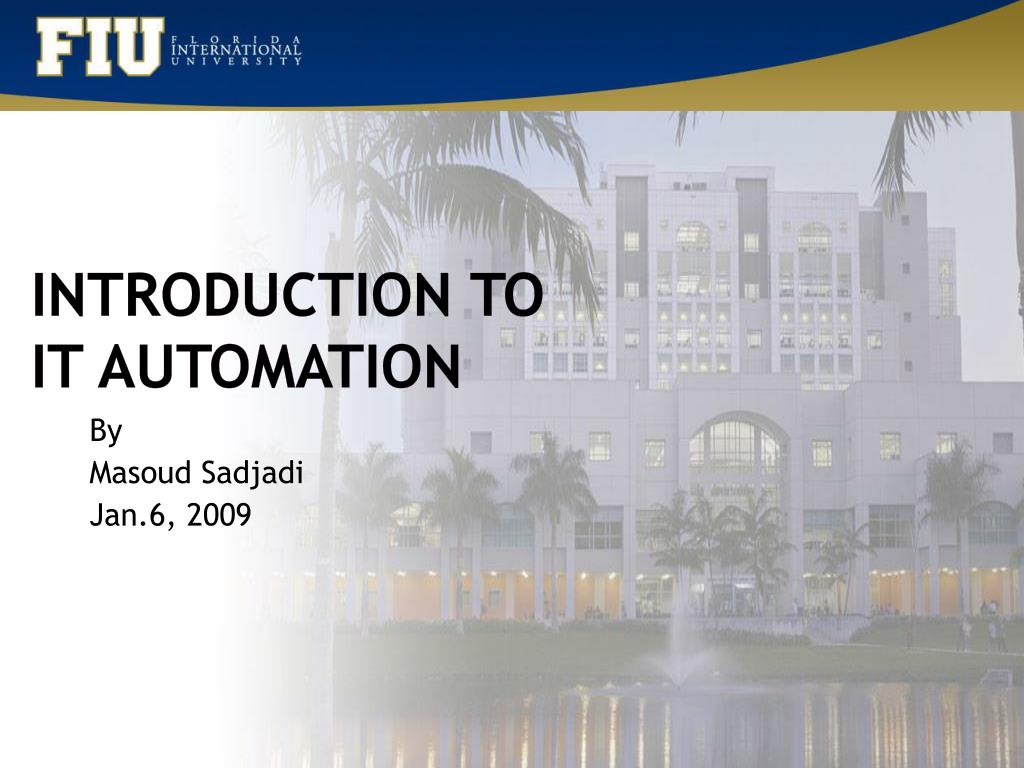 FIU FLORIDA INTERNATIONAL UNIVERSITY

INTRODUCTION TO IT AUTOMATION

By
Masoud Sadjadi
Jan.6, 2009